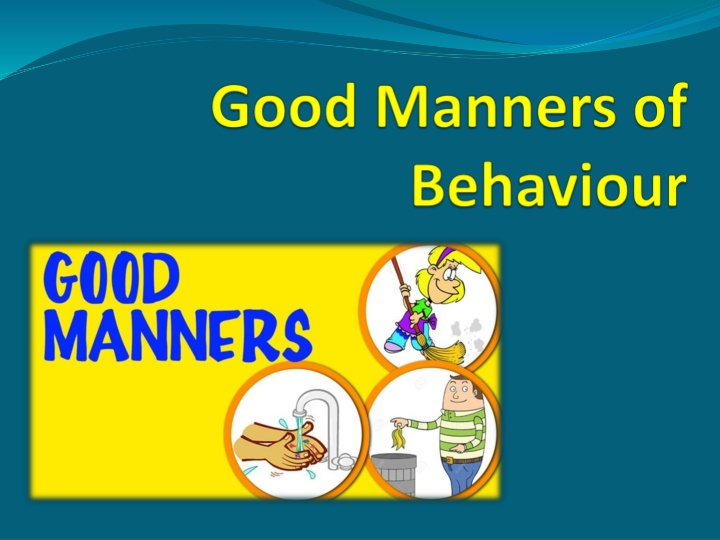 Good Manners of Behaviour

GOOD MANNERS